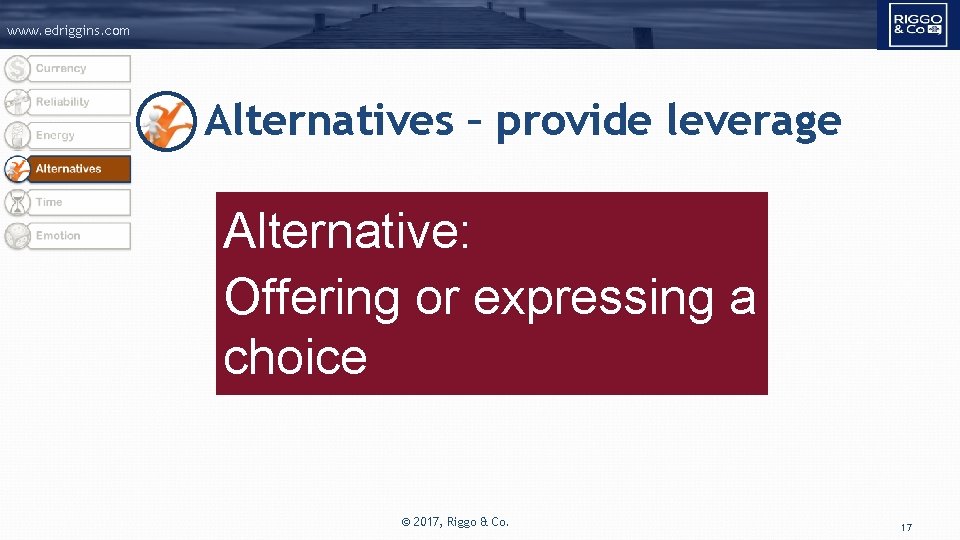 www.edriggins.com

RIGGO & Co

Currency
Reliability
Energy
Alternatives
Time
Emotion

Alternatives – provide leverage

Alternative:
Offering or expressing a choice

© 2017, Riggo & Co.

17